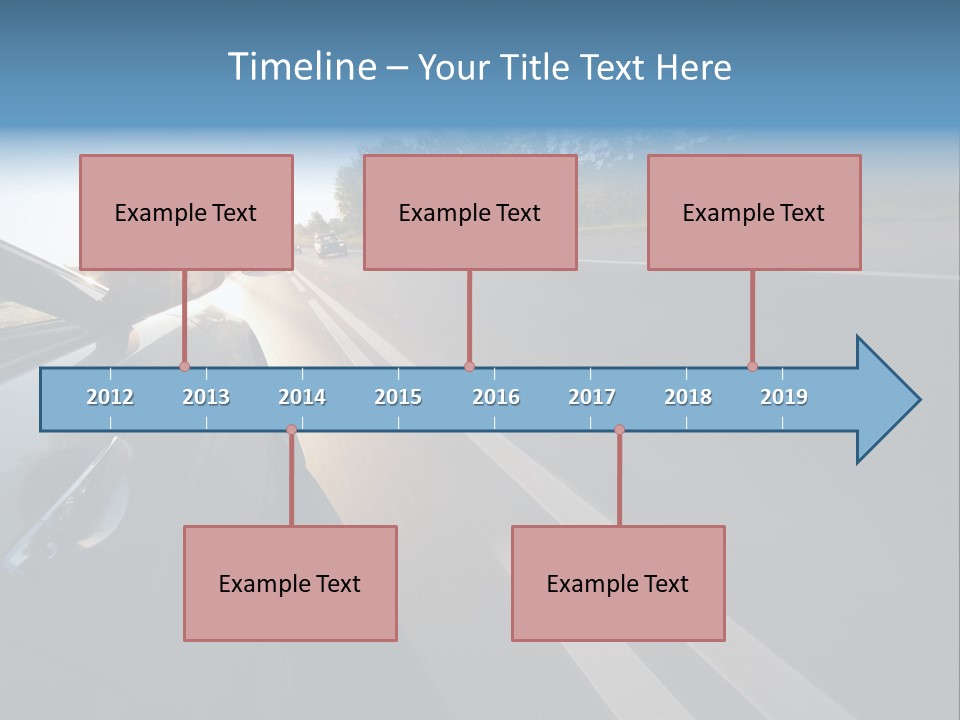 Timeline – Your Title Text Here

Example Text

Example Text

Example Text

2012 2013 2014 2015 2016 2017 2018 2019

Example Text

Example Text